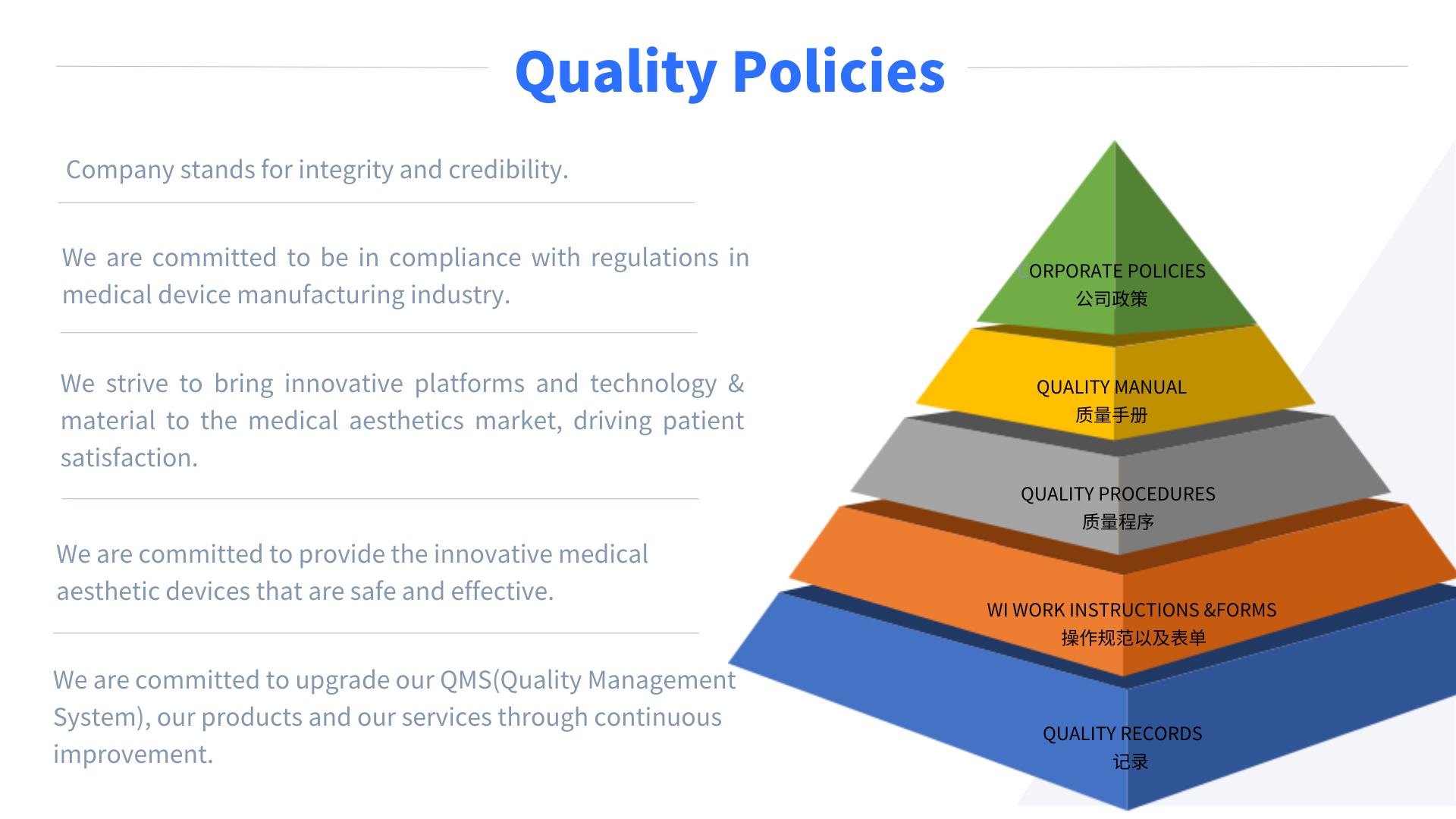 Quality Policies

Company stands for integrity and credibility.

We are committed to be in compliance with regulations in medical device manufacturing industry.

We strive to bring innovative platforms and technology & material to the medical aesthetics market, driving patient satisfaction.

We are committed to provide the innovative medical aesthetic devices that are safe and effective.

We are committed to upgrade our QMS(Quality Management System), our products and our services through continuous improvement.

CORPORATE POLICIES
公司政策

QUALITY MANUAL
质量手册

QUALITY PROCEDURES
质量程序

WI WORK INSTRUCTIONS &FORMS
操作规范以及表单

QUALITY RECORDS
记录